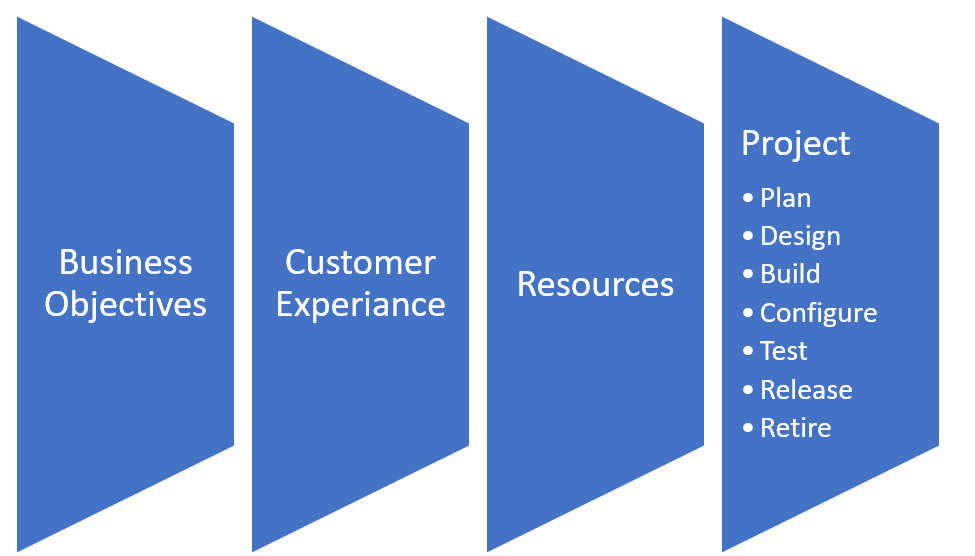 Business Objectives

Customer Experiance

Resources

Project
• Plan
• Design
• Build
• Configure
• Test
• Release
• Retire